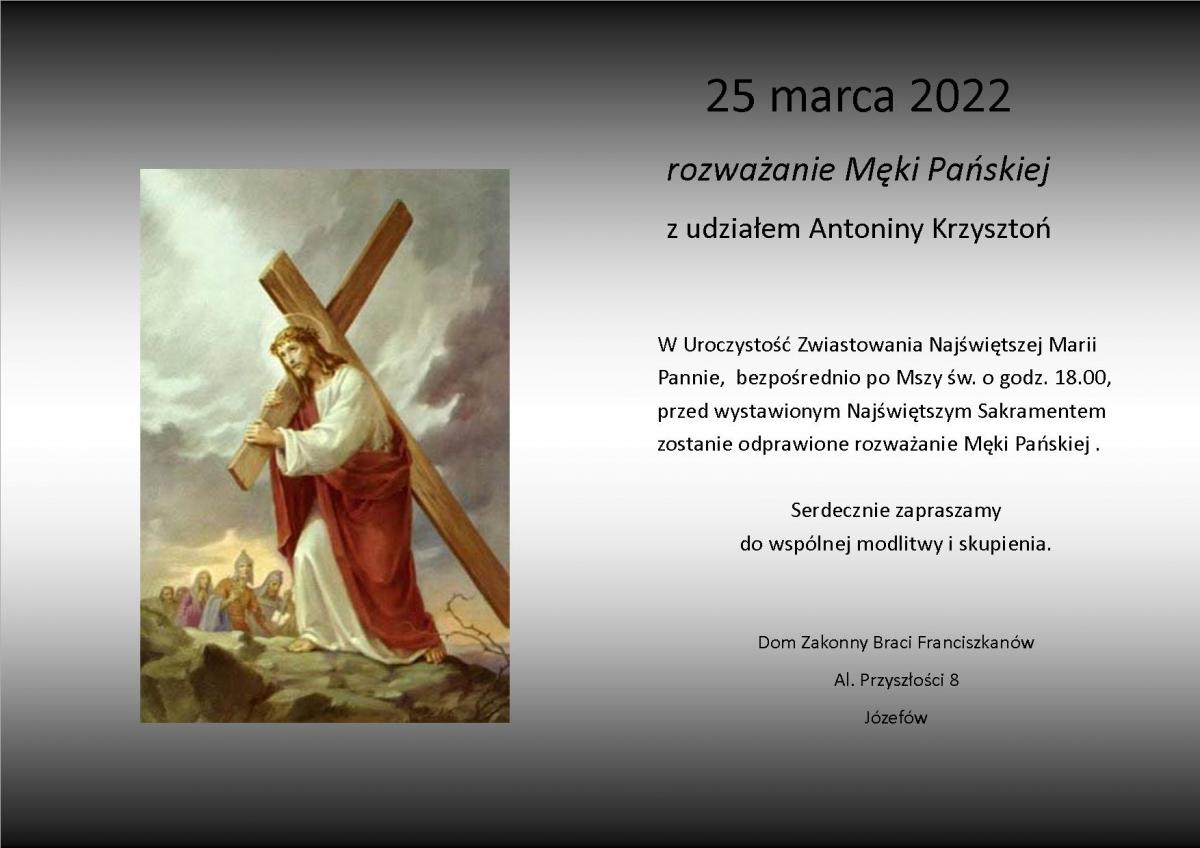 25 marca 2022

rozważanie Męki Pańskiej

z udziałem Antoniny Krzysztoń

W Uroczystość Zwiastowania Najświętszej Marii Pannie, bezpośrednio po Mszy św. o godz. 18.00, przed wystawionym Najświętszym Sakramentem zostanie odprawione rozważanie Męki Pańskiej .

Serdecznie zapraszamy
do wspólnej modlitwy i skupienia.

Dom Zakonny Braci Franciszkanów

Al. Przyszłości 8

Józefów